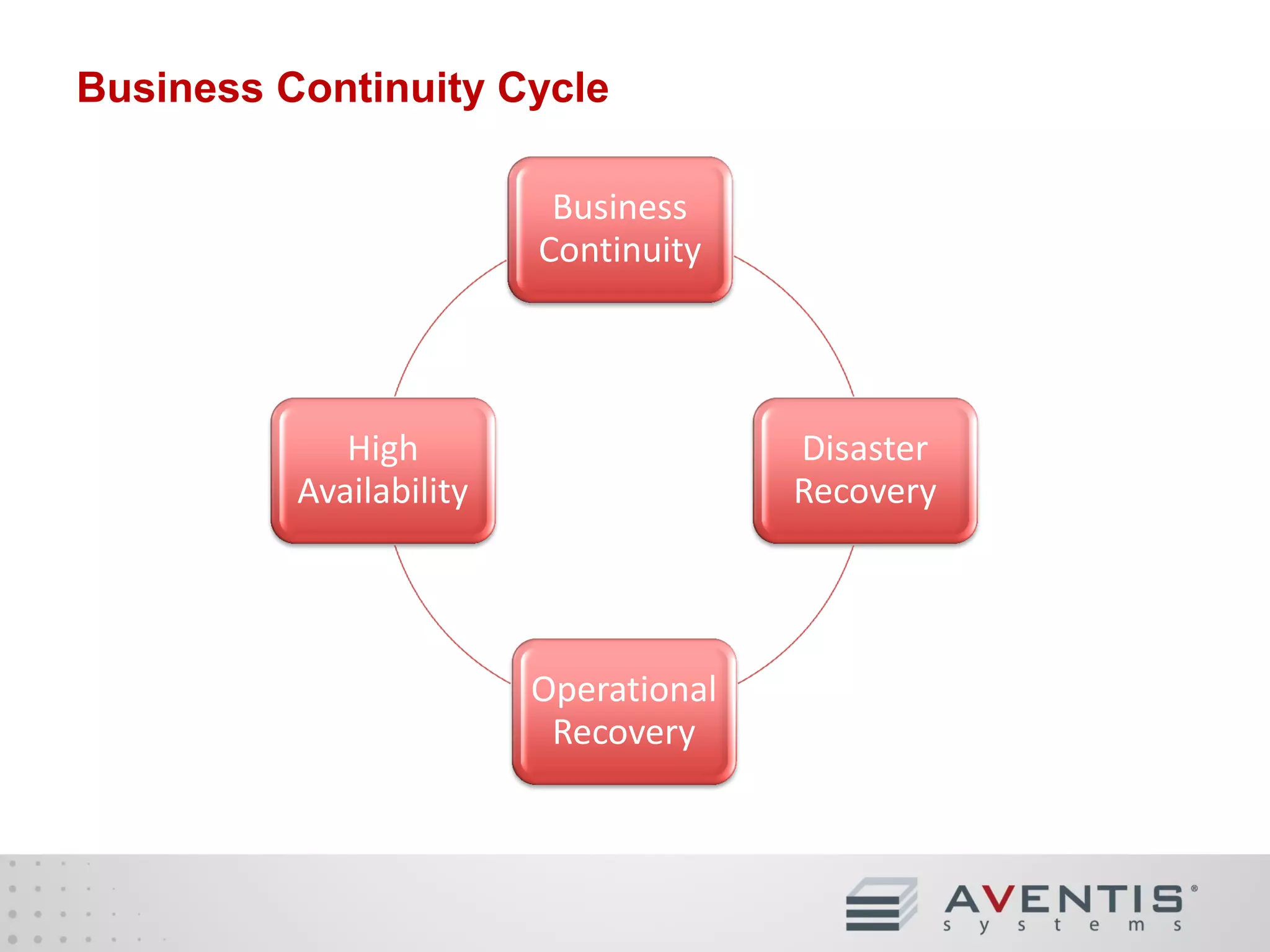 Business Continuity Cycle

Business Continuity

Disaster Recovery

Operational Recovery

High Availability

AVENTIS®
systems